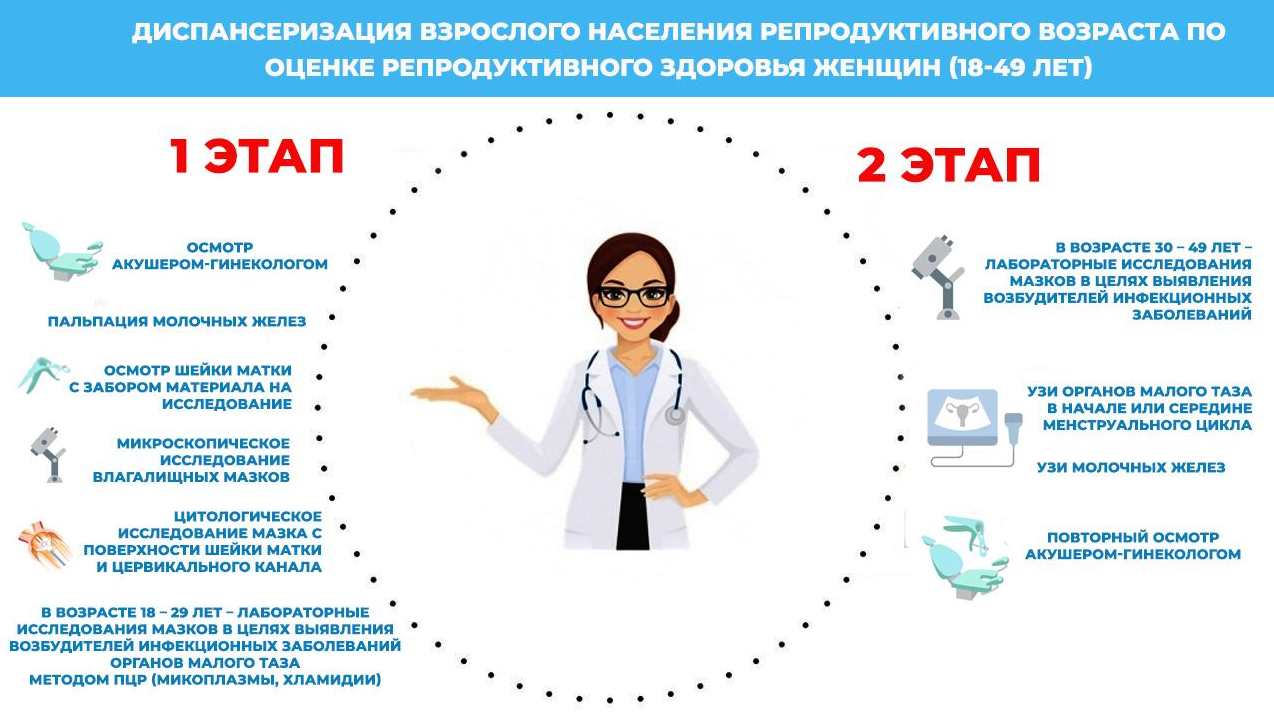 ДИСПАНСЕРИЗАЦИЯ ВЗРОСЛОГО НАСЕЛЕНИЯ РЕПРОДУКТИВНОГО ВОЗРАСТА ПО ОЦЕНКЕ РЕПРОДУКТИВНОГО ЗДОРОВЬЯ ЖЕНЩИН (18-49 ЛЕТ)

1 ЭТАП

ОСМОТР АКУШЕРОМ-ГИНЕКОЛОГОМ

ПАЛЬПАЦИЯ МОЛОЧНЫХ ЖЕЛЕЗ

ОСМОТР ШЕЙКИ МАТКИ С ЗАБОРОМ МАТЕРИАЛА НА ИССЛЕДОВАНИЕ

МИКРОСКОПИЧЕСКОЕ ИССЛЕДОВАНИЕ ВЛАГАЛИЩНЫХ МАЗКОВ

ЦИТОЛОГИЧЕСКОЕ ИССЛЕДОВАНИЕ МАЗКА С ПОВЕРХНОСТИ ШЕЙКИ МАТКИ И ЦЕРВИКАЛЬНОГО КАНАЛА

В ВОЗРАСТЕ 18 – 29 ЛЕТ – ЛАБОРАТОРНЫЕ ИССЛЕДОВАНИЯ МАЗКОВ В ЦЕЛЯХ ВЫЯВЛЕНИЯ ВОЗБУДИТЕЛЕЙ ИНФЕКЦИОННЫХ ЗАБОЛЕВАНИЙ ОРГАНОВ МАЛОГО ТАЗА МЕТОДОМ ПЦР (МИКОПЛАЗМЫ, ХЛАМИДИИ)

2 ЭТАП

В ВОЗРАСТЕ 30 – 49 ЛЕТ – ЛАБОРАТОРНЫЕ ИССЛЕДОВАНИЯ МАЗКОВ В ЦЕЛЯХ ВЫЯВЛЕНИЯ ВОЗБУДИТЕЛЕЙ ИНФЕКЦИОННЫХ ЗАБОЛЕВАНИЙ

УЗИ ОРГАНОВ МАЛОГО ТАЗА В НАЧАЛЕ ИЛИ СЕРЕДИНЕ МЕНСТРУАЛЬНОГО ЦИКЛА

УЗИ МОЛОЧНЫХ ЖЕЛЕЗ

ПОВТОРНЫЙ ОСМОТР АКУШЕРОМ-ГИНЕКОЛОГОМ